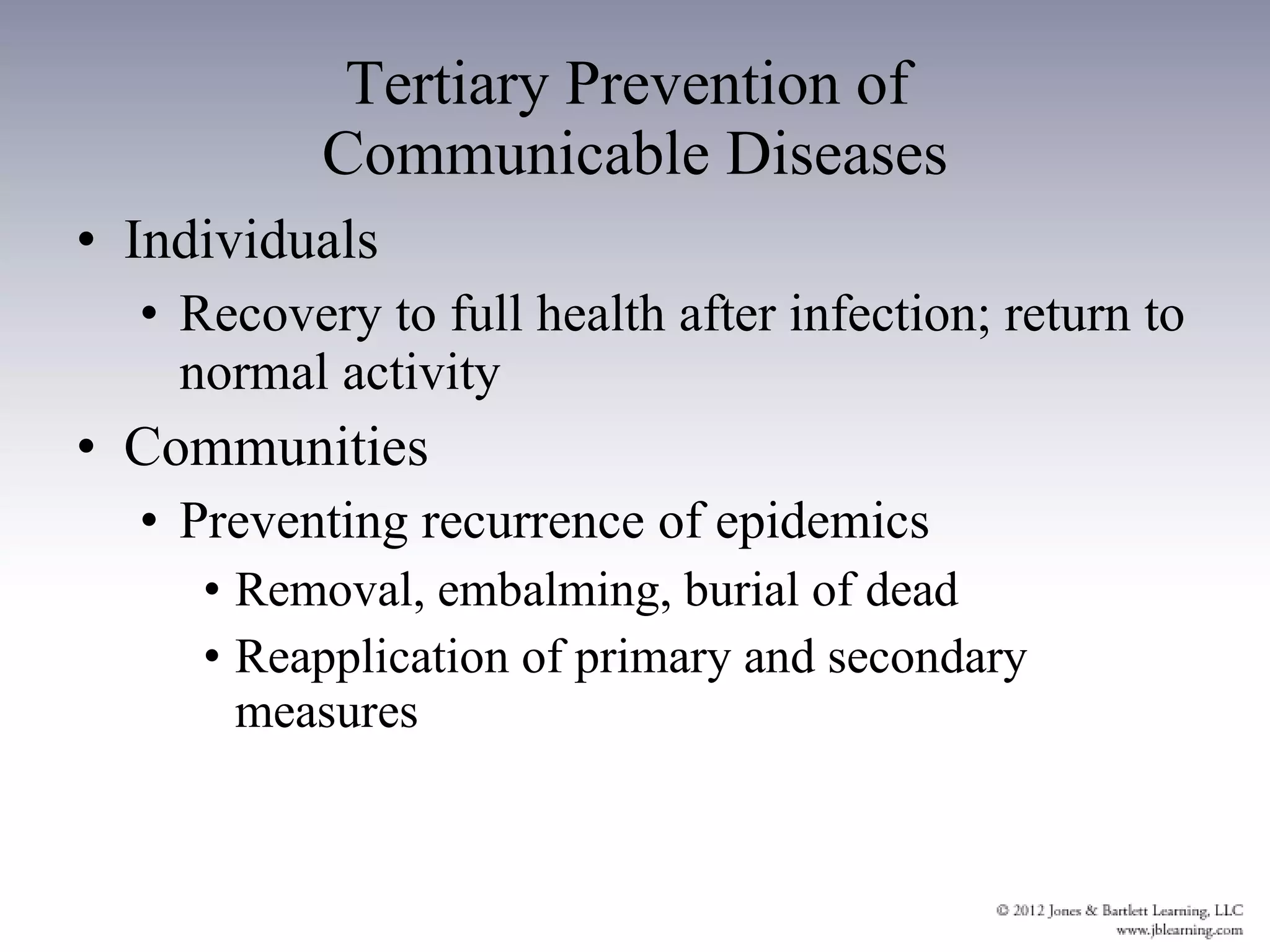 Tertiary Prevention of Communicable Diseases

• Individuals
  • Recovery to full health after infection; return to normal activity
• Communities
  • Preventing recurrence of epidemics
    • Removal, embalming, burial of dead
    • Reapplication of primary and secondary measures

© 2012 Jones & Bartlett Learning, LLC
www.jblearning.com